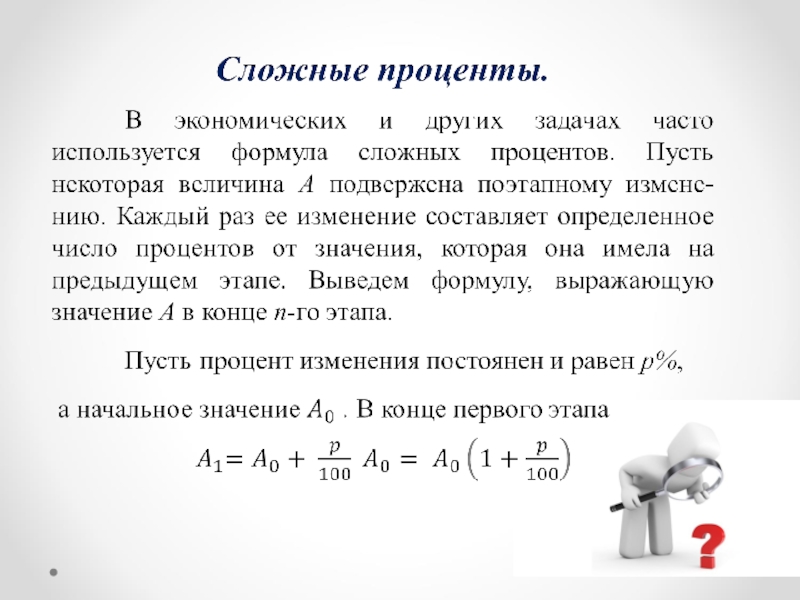 Сложные проценты.

В экономических и других задачах часто используется формула сложных процентов. Пусть некоторая величина $A$ подвержена поэтапному изменению. Каждый раз ее изменение составляет определенное число процентов от значения, которая она имела на предыдущем этапе. Выведем формулу, выражающую значение $A$ в конце $n$-го этапа.

Пусть процент изменения постоянен и равен $p\%$,

а начальное значение $A_0$ . В конце первого этапа

$A_1 = A_0 + \frac{p}{100} A_0 = A_0 \left(1 + \frac{p}{100}\right)$

?